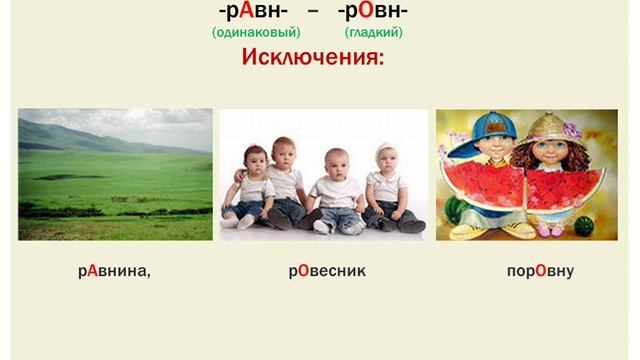 -рАвн- – -рОвн-
(одинаковый) (гладкий)

Исключения:

рАвнина,

рОвесник

порОвну